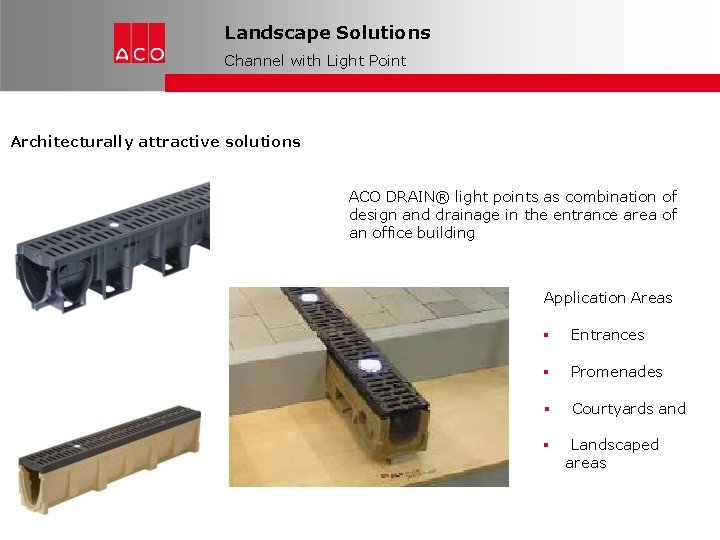 ACO

Landscape Solutions

Channel with Light Point

Architecturally attractive solutions

ACO DRAIN® light points as combination of design and drainage in the entrance area of an office building

Application Areas

▪ Entrances

▪ Promenades

▪ Courtyards and

▪ Landscaped areas